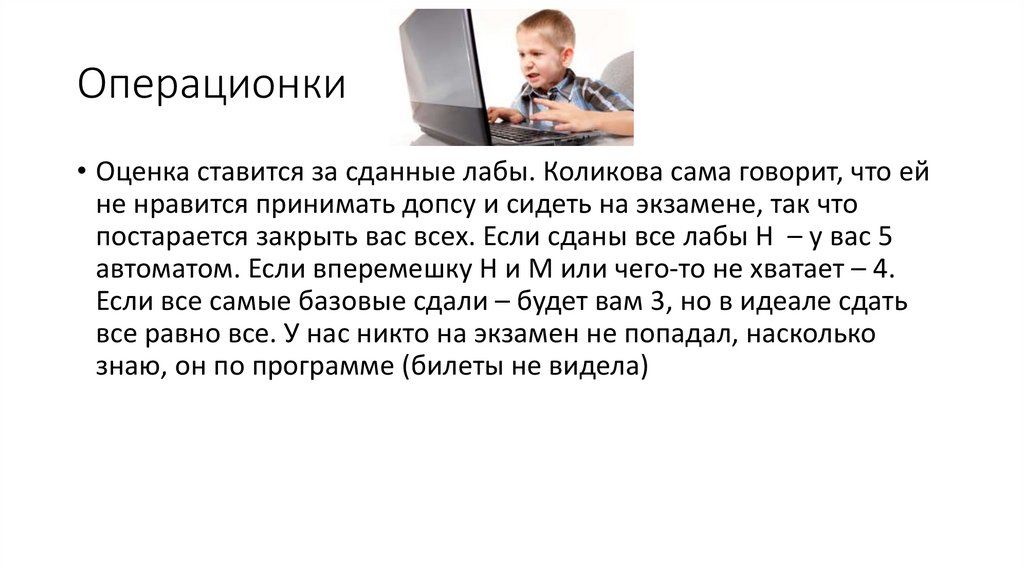 Операционки

• Оценка ставится за сданные лабы. Коликова сама говорит, что ей не нравится принимать допсу и сидеть на экзамене, так что постарается закрыть вас всех. Если сданы все лабы Н – у вас 5 автоматом. Если вперемешку Н и М или чего-то не хватает – 4. Если все самые базовые сдали – будет вам 3, но в идеале сдать все равно все. У нас никто на экзамен не попадал, насколько знаю, он по программе (билеты не видела)